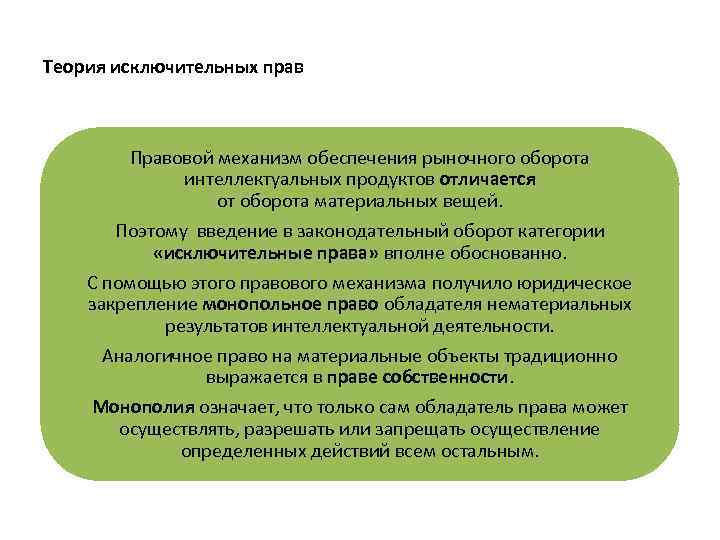 Теория исключительных прав

Правовой механизм обеспечения рыночного оборота интеллектуальных продуктов отличается от оборота материальных вещей.

Поэтому введение в законодательный оборот категории «исключительные права» вполне обоснованно.

С помощью этого правового механизма получило юридическое закрепление монопольное право обладателя нематериальных результатов интеллектуальной деятельности.

Аналогичное право на материальные объекты традиционно выражается в праве собственности.

Монополия означает, что только сам обладатель права может осуществлять, разрешать или запрещать осуществление определенных действий всем остальным.